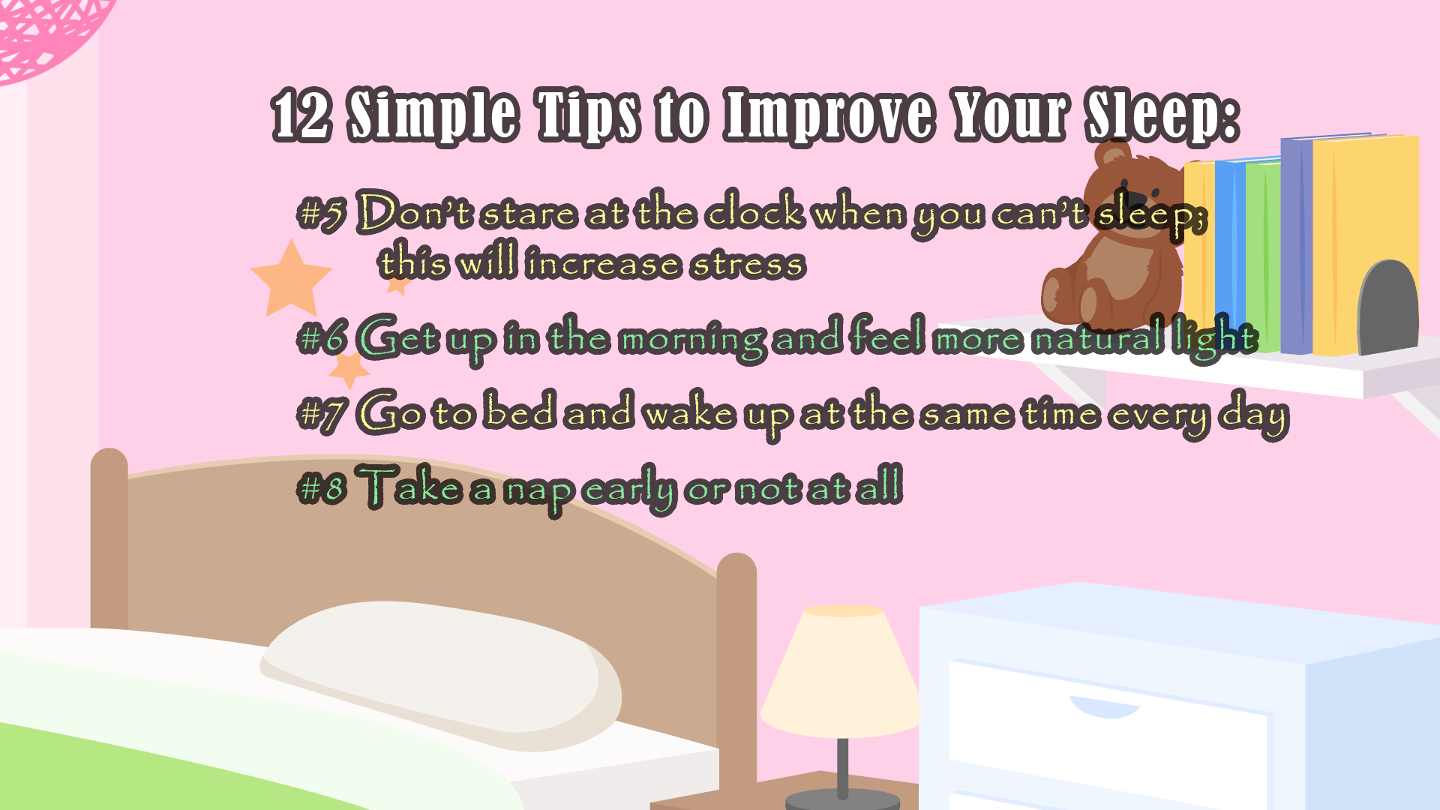 12 Simple Tips to Improve Your Sleep:

#5 Don't stare at the clock when you can't sleep; this will increase stress

#6 Get up in the morning and feel more natural light

#7 Go to bed and wake up at the same time every day

#8 Take a nap early or not at all